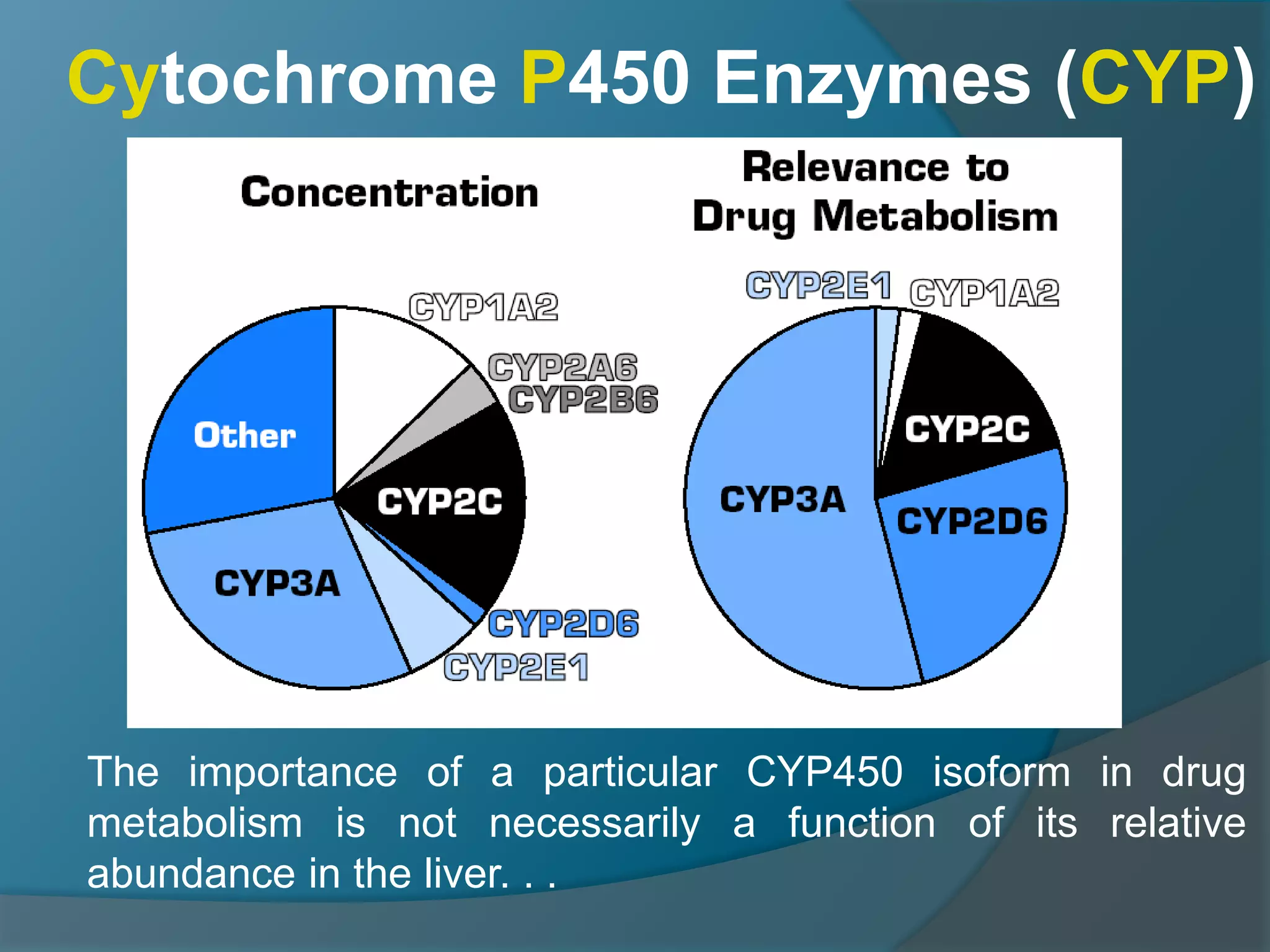 Cytochrome P450 Enzymes (CYP)

Concentration

CYP1A2

CYP2A6

CYP2B6

Other

CYP2C

CYP3A

CYP2D6

CYP2E1

Relevance to Drug Metabolism

CYP2E1

CYP1A2

CYP2C

CYP3A

CYP2D6

The importance of a particular CYP450 isoform in drug metabolism is not necessarily a function of its relative abundance in the liver. . .